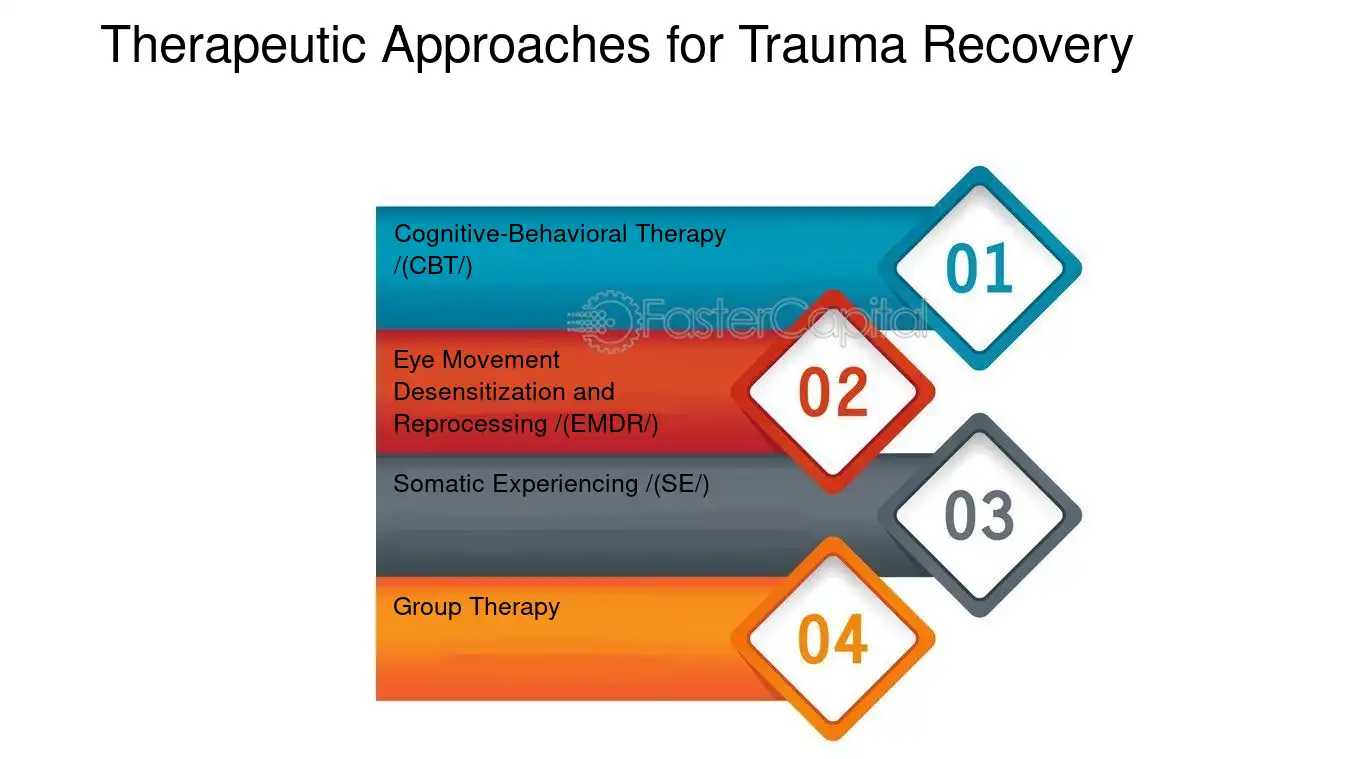 Therapeutic Approaches for Trauma Recovery

Cognitive-Behavioral Therapy /(CBT/)

01

Eye Movement Desensitization and Reprocessing /(EMDR/)

02

Somatic Experiencing /(SE/)

03

Group Therapy

04

FasterCapital